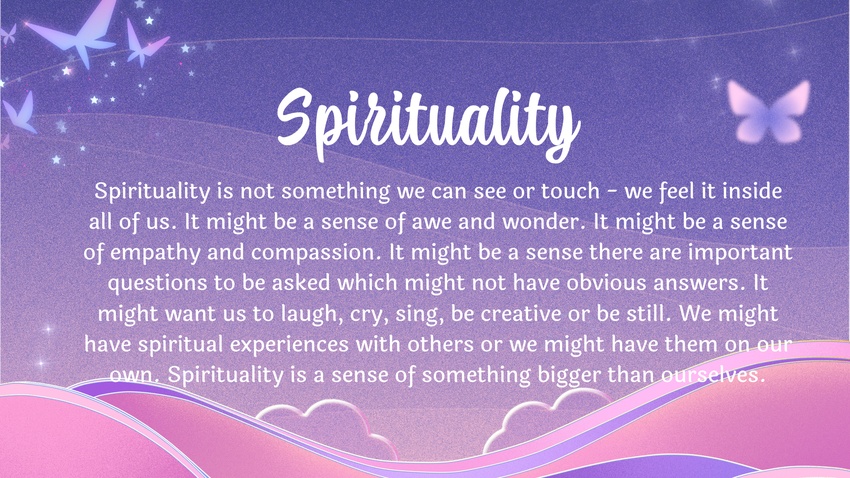 Spirituality

Spirituality is not something we can see or touch - we feel it inside all of us. It might be a sense of awe and wonder. It might be a sense of empathy and compassion. It might be a sense there are important questions to be asked which might not have obvious answers. It might want us to laugh, cry, sing, be creative or be still. We might have spiritual experiences with others or we might have them on our own. Spirituality is a sense of something bigger than ourselves.